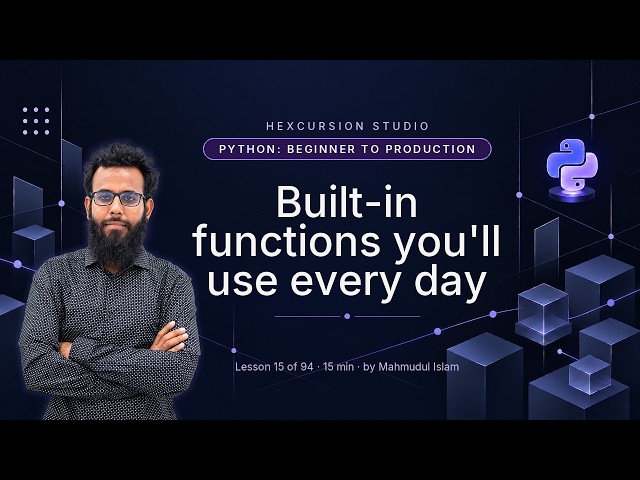 HEXCURSION STUDIO

PYTHON: BEGINNER TO PRODUCTION

Built-in functions you'll use every day

Lesson 15 of 94 · 15 min · by Mahmudul Islam